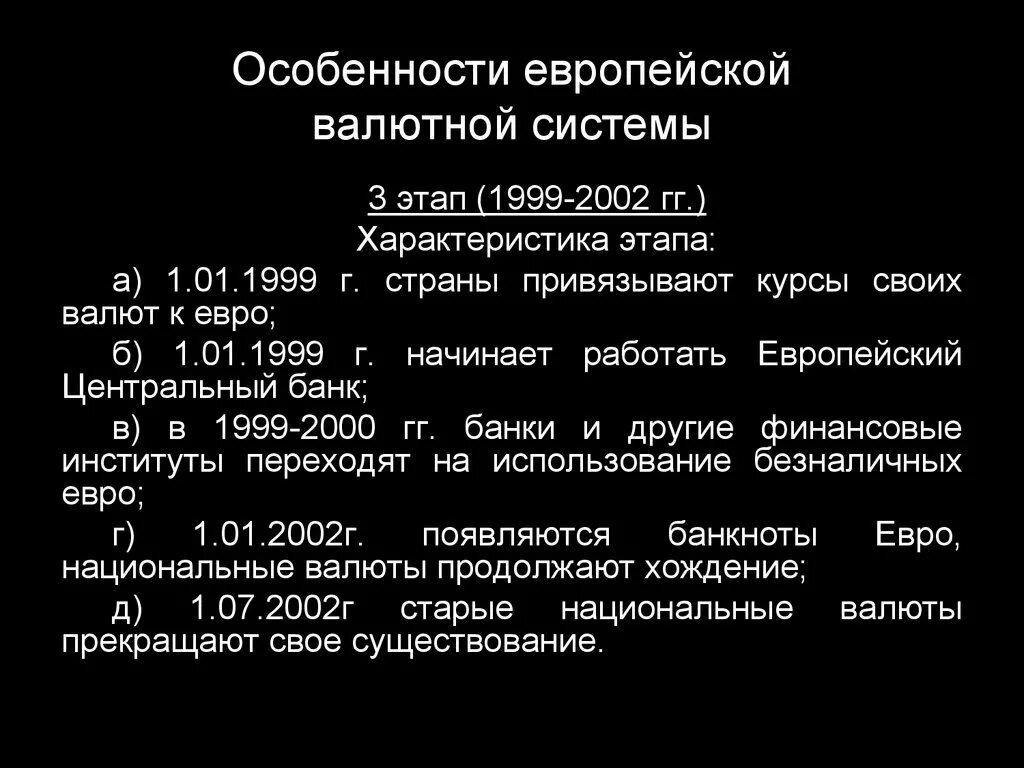 Особенности европейской валютной системы

3 этап (1999-2002 гг.)

Характеристика этапа:

а) 1.01.1999 г. страны привязывают курсы своих валют к евро;

б) 1.01.1999 г. начинает работать Европейский Центральный банк;

в) в 1999-2000 гг. банки и другие финансовые институты переходят на использование безналичных евро;

г) 1.01.2002г. появляются банкноты Евро, национальные валюты продолжают хождение;

д) 1.07.2002г старые национальные валюты прекращают свое существование.